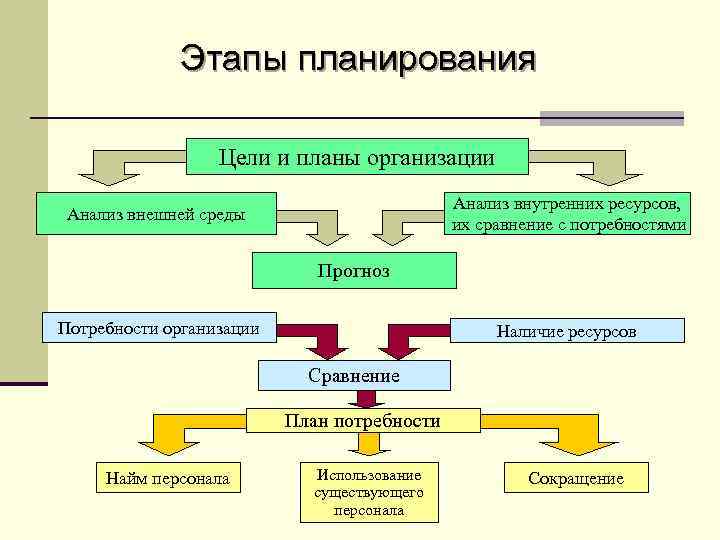 Этапы планирования

Цели и планы организации

Анализ внешней среды

Анализ внутренних ресурсов, их сравнение с потребностями

Прогноз

Потребности организации

Наличие ресурсов

Сравнение

План потребности

Найм персонала

Использование существующего персонала

Сокращение